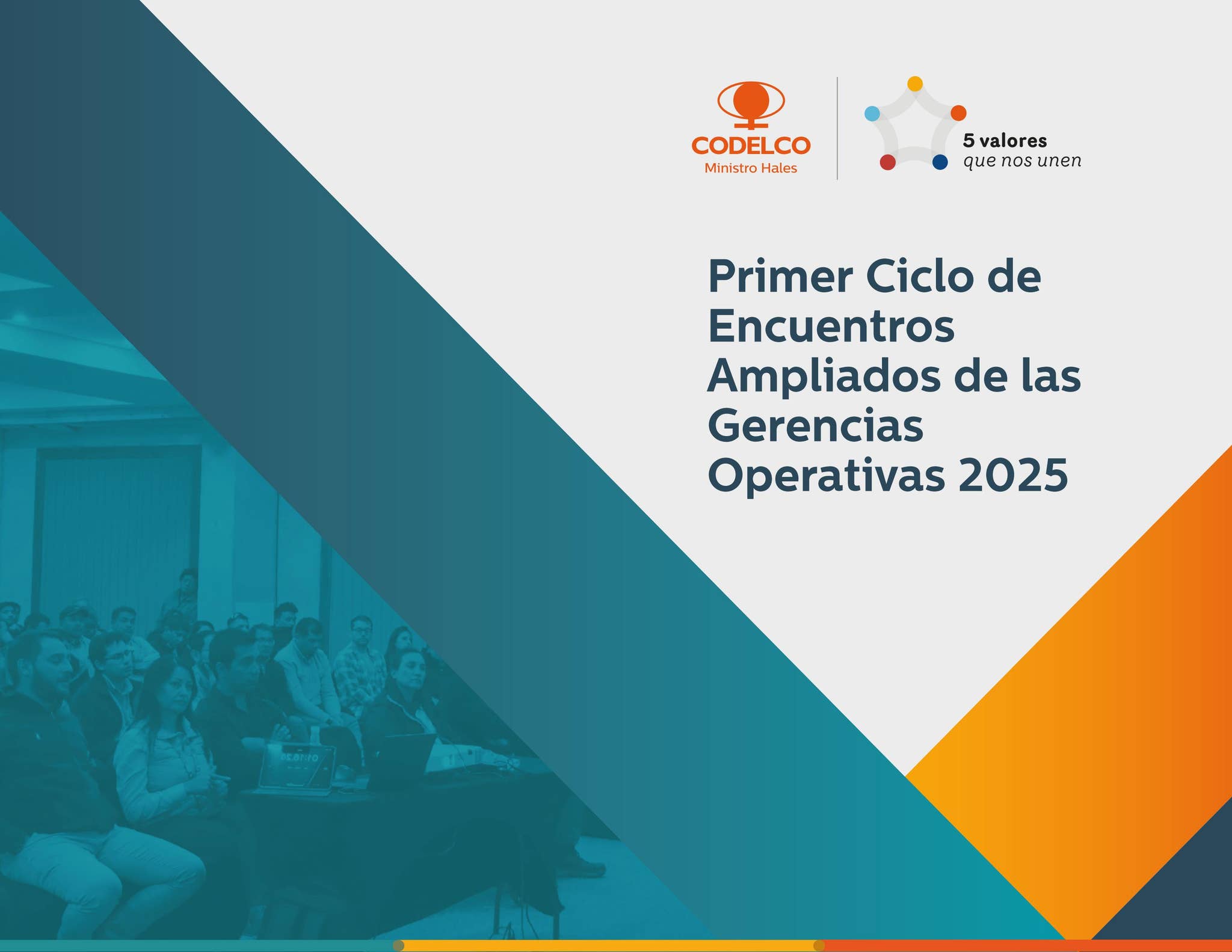 CODELCO
Ministro Hales

5 valores
que nos unen

Primer Ciclo de Encuentros Ampliados de las Gerencias Operativas 2025